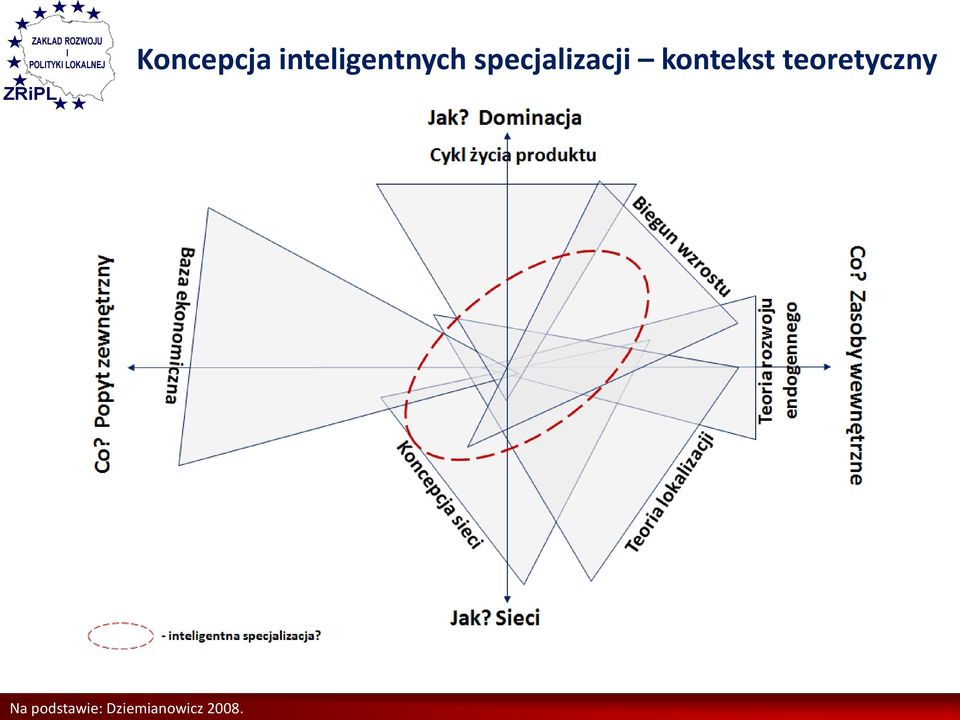 ZAKŁAD ROZWOJU I POLITYKI LOKALNEJ
ZRiPL

Koncepcja inteligentnych specjalizacji – kontekst teoretyczny

Jak? Dominacja

Cykl życia produktu

Biegun wzrostu

Baza ekonomiczna

Co? Popyt zewnętrzny

Co? Zasoby wewnętrzne

Teoria rozwoju endogennego

Teoria lokalizacji

Koncepcja sieci

Jak? Sieci

- inteligentna specjalizacja?

Na podstawie: Dziemianowicz 2008.